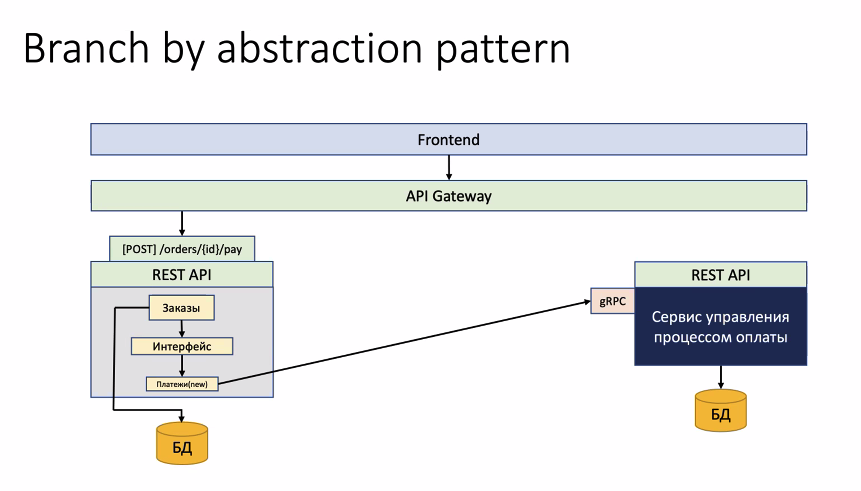 Branch by abstraction pattern

Frontend

API Gateway

[POST] /orders/{id}/pay

REST API

Заказы

Интерфейс

Платежи(new)

БД

gRPC

REST API

Сервис управления процессом оплаты

БД